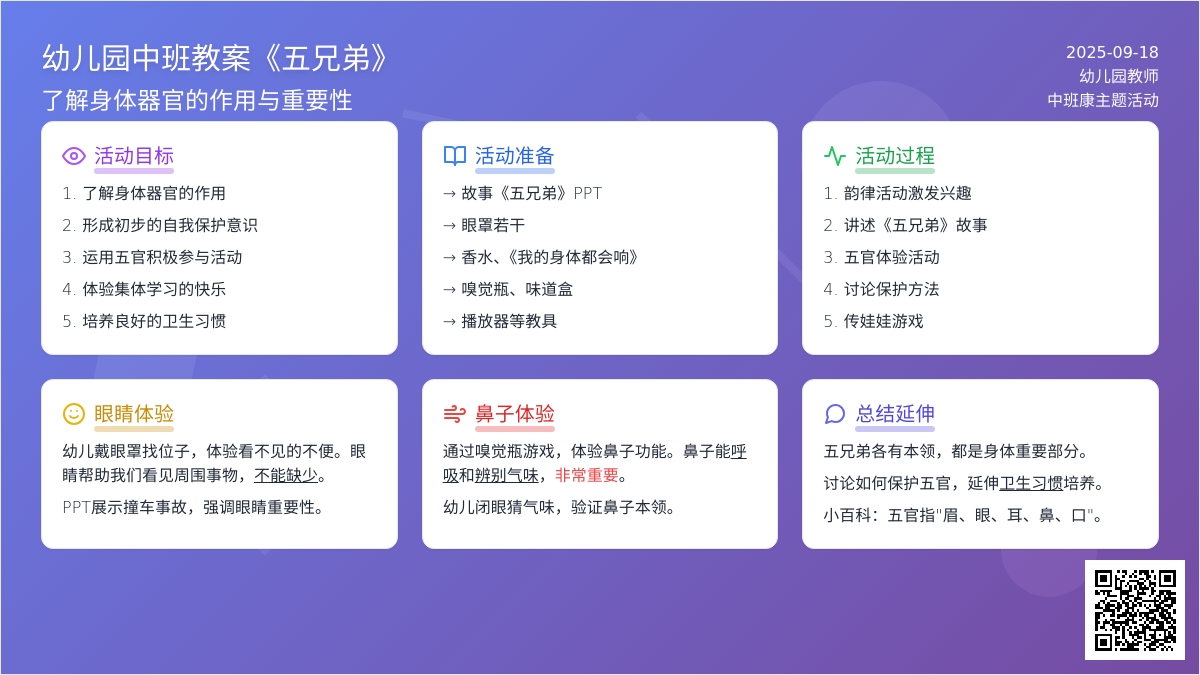 幼儿园中班教案《五兄弟》
了解身体器官的作用与重要性

2025-09-18
幼儿园教师
中班康主题活动

活动目标
1. 了解身体器官的作用
2. 形成初步的自我保护意识
3. 运用五官积极参与活动
4. 体验集体学习的快乐
5. 培养良好的卫生习惯

活动准备
→ 故事《五兄弟》PPT
→ 眼罩若干
→ 香水、《我的身体都会响》
→ 嗅觉瓶、味道盒
→ 播放器等教具

活动过程
1. 韵律活动激发兴趣
2. 讲述《五兄弟》故事
3. 五官体验活动
4. 讨论保护方法
5. 传娃娃游戏

眼睛体验
幼儿戴眼罩找位子，体验看不见的不便。眼睛帮助我们看见周围事物，不能缺少。
PPT展示撞车事故，强调眼睛重要性。

鼻子体验
通过嗅觉瓶游戏，体验鼻子功能。鼻子能呼吸和辨别气味，非常重要。
幼儿闭眼猜气味，验证鼻子本领。

总结延伸
五兄弟各有本领，都是身体重要部分。
讨论如何保护五官，延伸卫生习惯培养。
小百科：五官指"眉、眼、耳、鼻、口"。